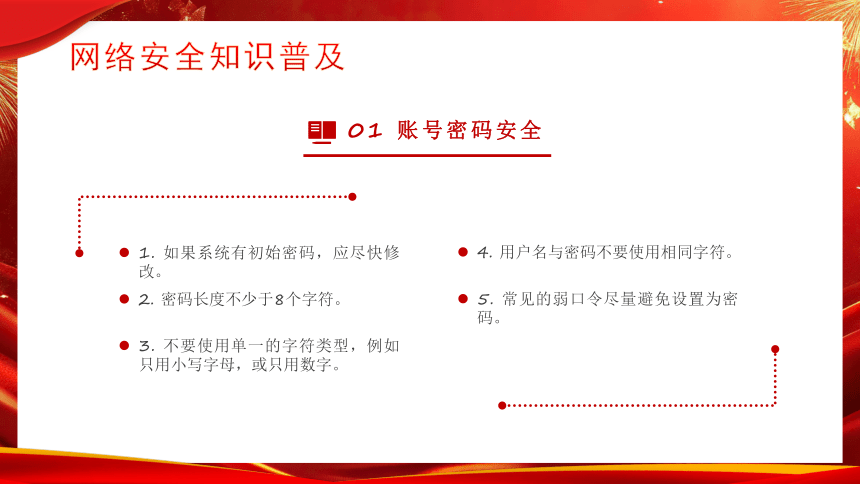 网络安全知识普及

01 账号密码安全

1. 如果系统有初始密码，应尽快修改。

2. 密码长度不少于8个字符。

3. 不要使用单一的字符类型，例如只用小写字母，或只用数字。

4. 用户名与密码不要使用相同字符。

5. 常见的弱口令尽量避免设置为密码。